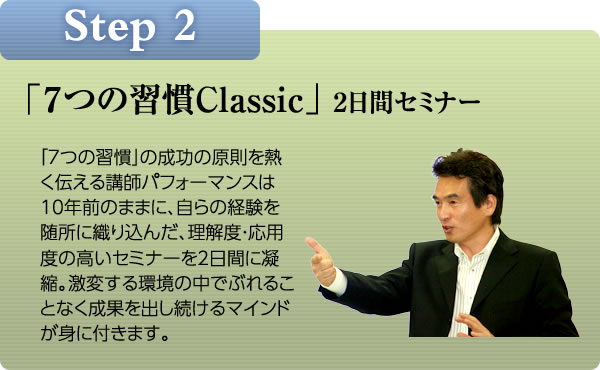 Step 2

「7つの習慣Classic」2日間セミナー

「7つの習慣」の成功の原則を熱く伝える講師パフォーマンスは10年前のままに、自らの経験を随所に織り込んだ、理解度･応用度の高いセミナーを2日間に凝縮。激変する環境の中でぶれることなく成果を出し続けるマインドが身に付きます。